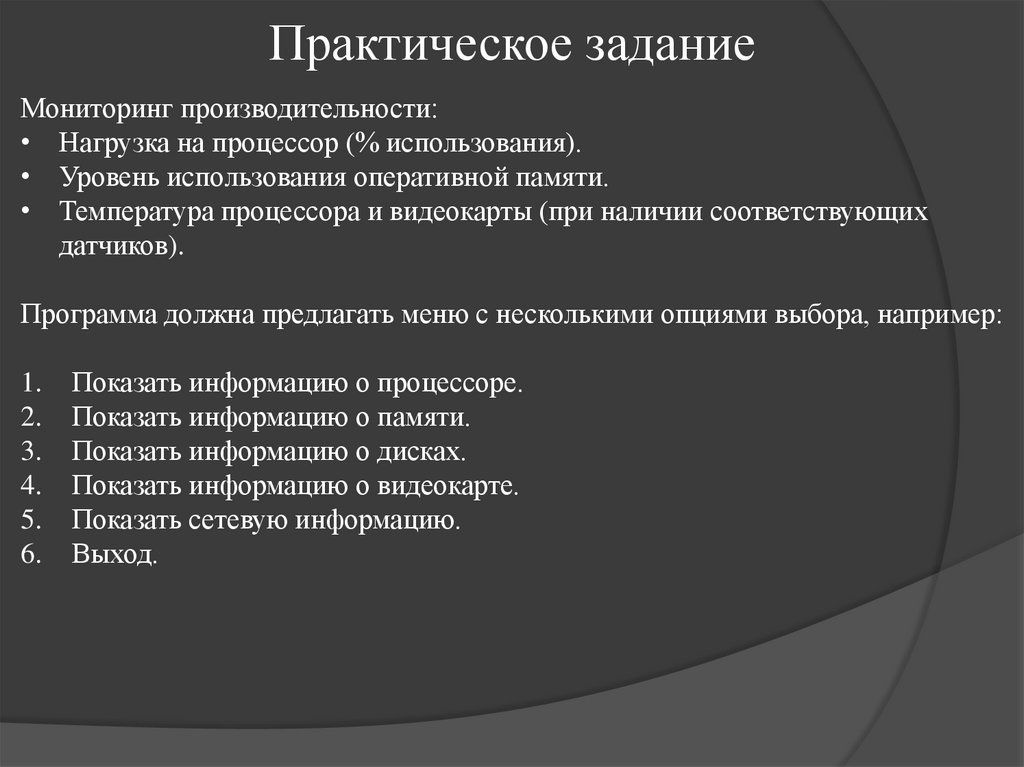 Практическое задание

Мониторинг производительности:
• Нагрузка на процессор (% использования).
• Уровень использования оперативной памяти.
• Температура процессора и видеокарты (при наличии соответствующих датчиков).

Программа должна предлагать меню с несколькими опциями выбора, например:

1. Показать информацию о процессоре.
2. Показать информацию о памяти.
3. Показать информацию о дисках.
4. Показать информацию о видеокарте.
5. Показать сетевую информацию.
6. Выход.